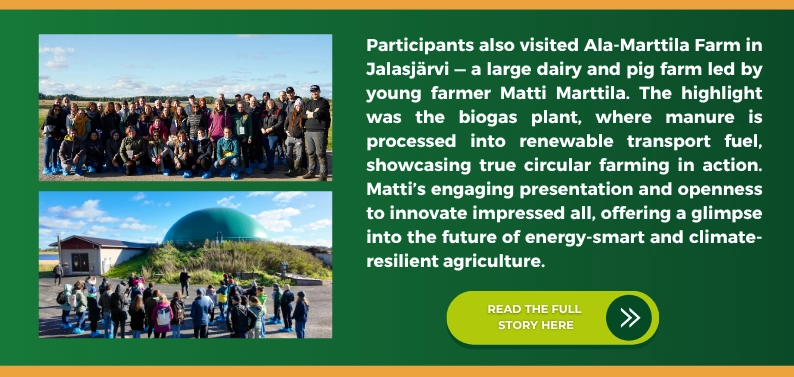 Participants also visited Ala-Marttila Farm in Jalasjärvi — a large dairy and pig farm led by young farmer Matti Marttila. The highlight was the biogas plant, where manure is processed into renewable transport fuel, showcasing true circular farming in action. Matti's engaging presentation and openness to innovate impressed all, offering a glimpse into the future of energy-smart and climate-resilient agriculture.

READ THE FULL STORY HERE